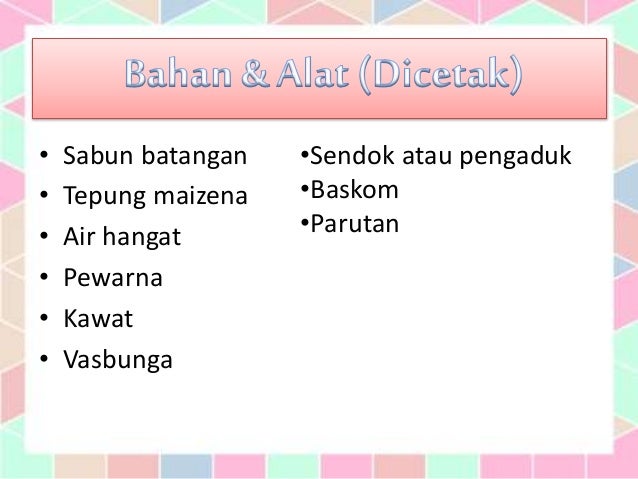 Bahan & Alat (Dicetak)

• Sabun batangan
• Tepung maizena
• Air hangat
• Pewarna
• Kawat
• Vasbunga

•Sendok atau pengaduk
•Baskom
•Parutan